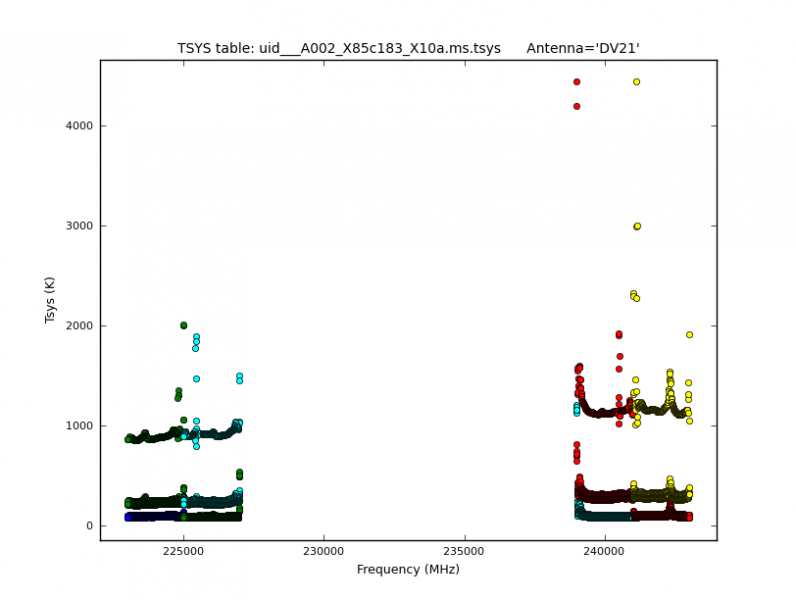 TSYS table: uid___A002_X85c183_X10a.ms.tsys    Antenna='DV21'

Tsys (K)

4000
3000
2000
1000
0

225000
230000
235000
240000

Frequency (MHz)